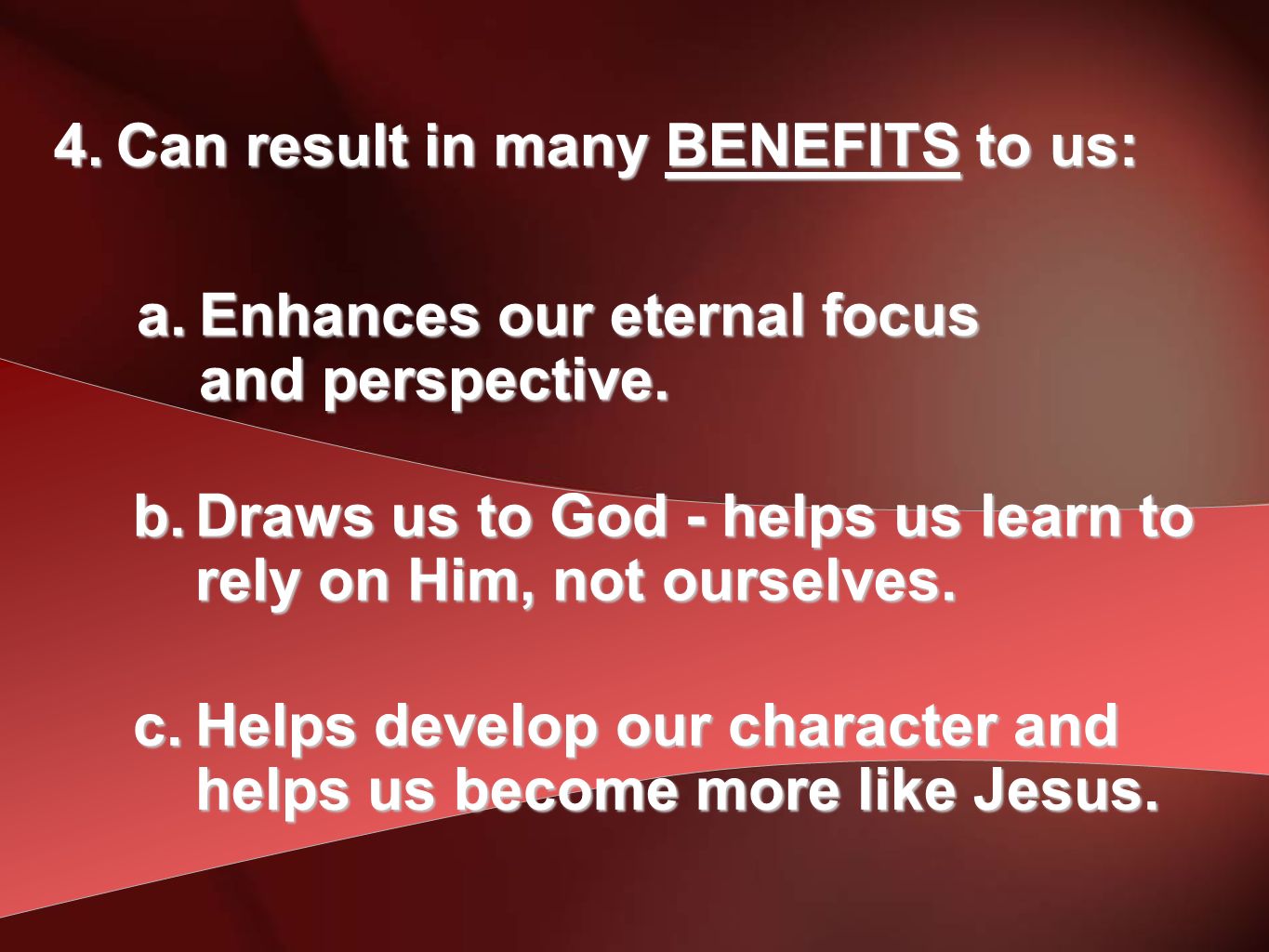 4. Can result in many BENEFITS to us:

a. Enhances our eternal focus and perspective.

b. Draws us to God - helps us learn to rely on Him, not ourselves.

c. Helps develop our character and helps us become more like Jesus.